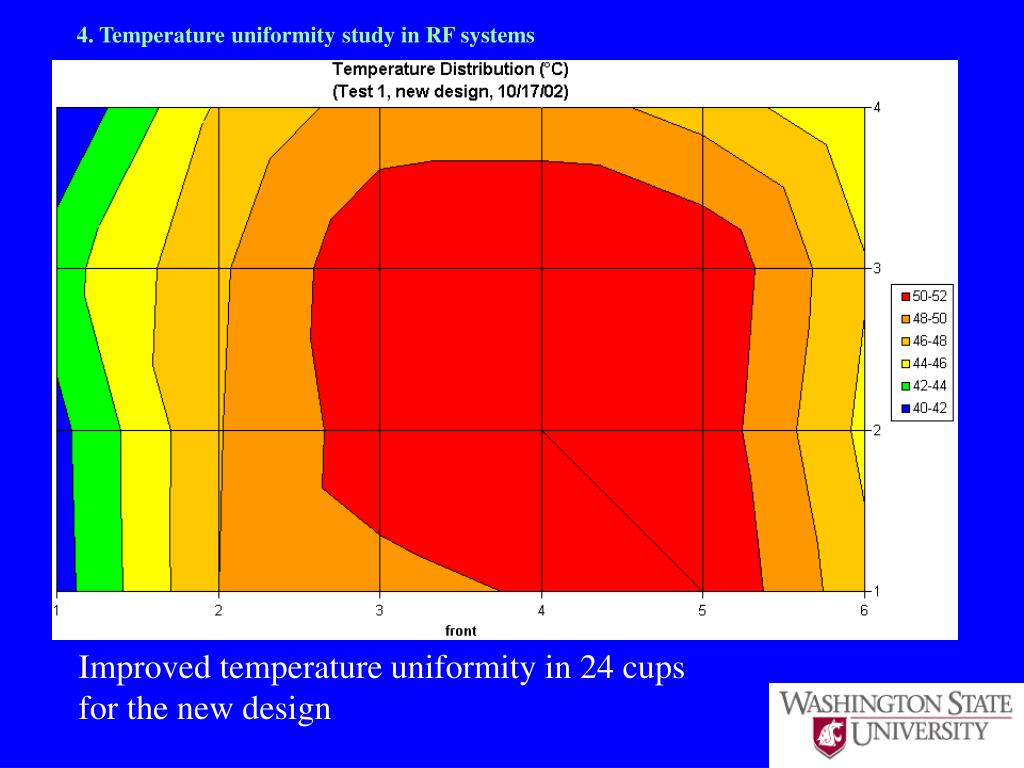 4. Temperature uniformity study in RF systems

Temperature Distribution (°C)
(Test 1, new design, 10/17/02)

4
3
2
1

50-52
48-50
46-48
44-46
42-44
40-42

1 2 3 4 5 6
front

Improved temperature uniformity in 24 cups for the new design

WASHINGTON STATE UNIVERSITY